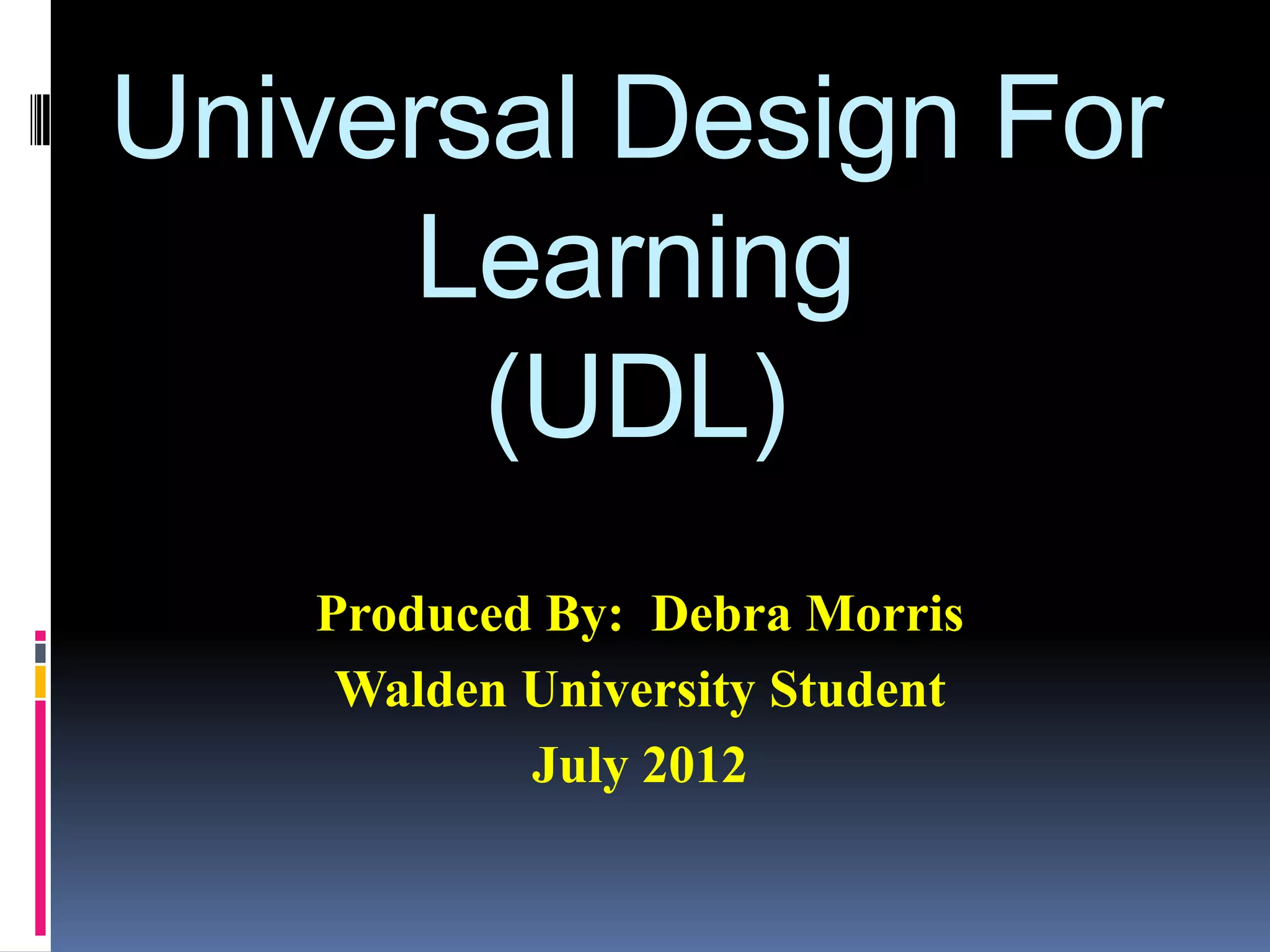 Universal Design For Learning (UDL)

Produced By: Debra Morris
Walden University Student
July 2012